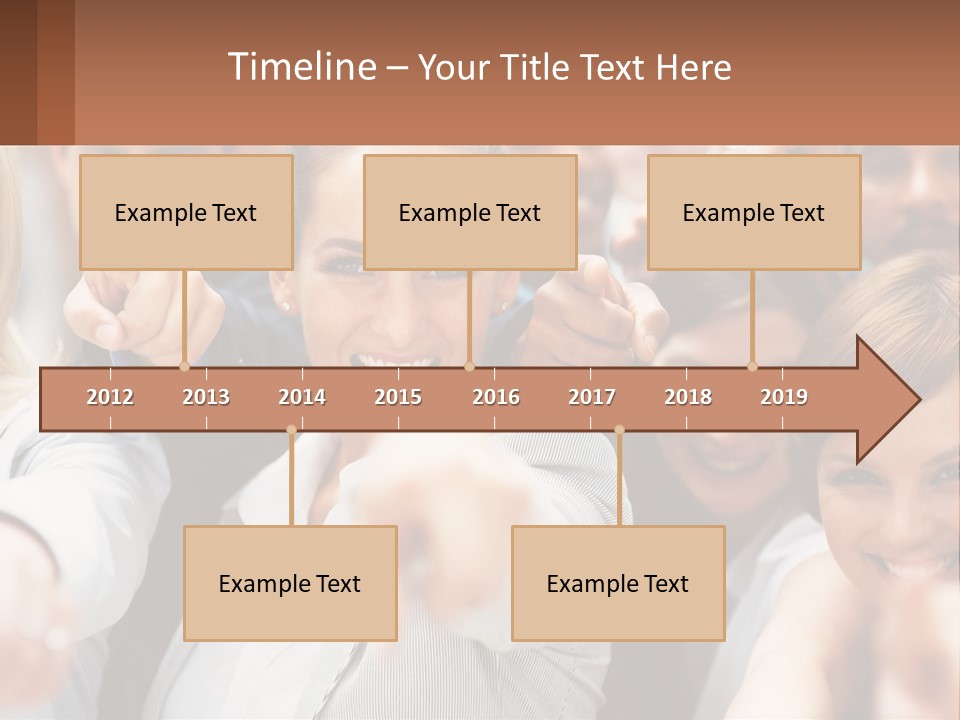 Timeline – Your Title Text Here

Example Text

Example Text

Example Text

2012 2013 2014 2015 2016 2017 2018 2019

Example Text

Example Text